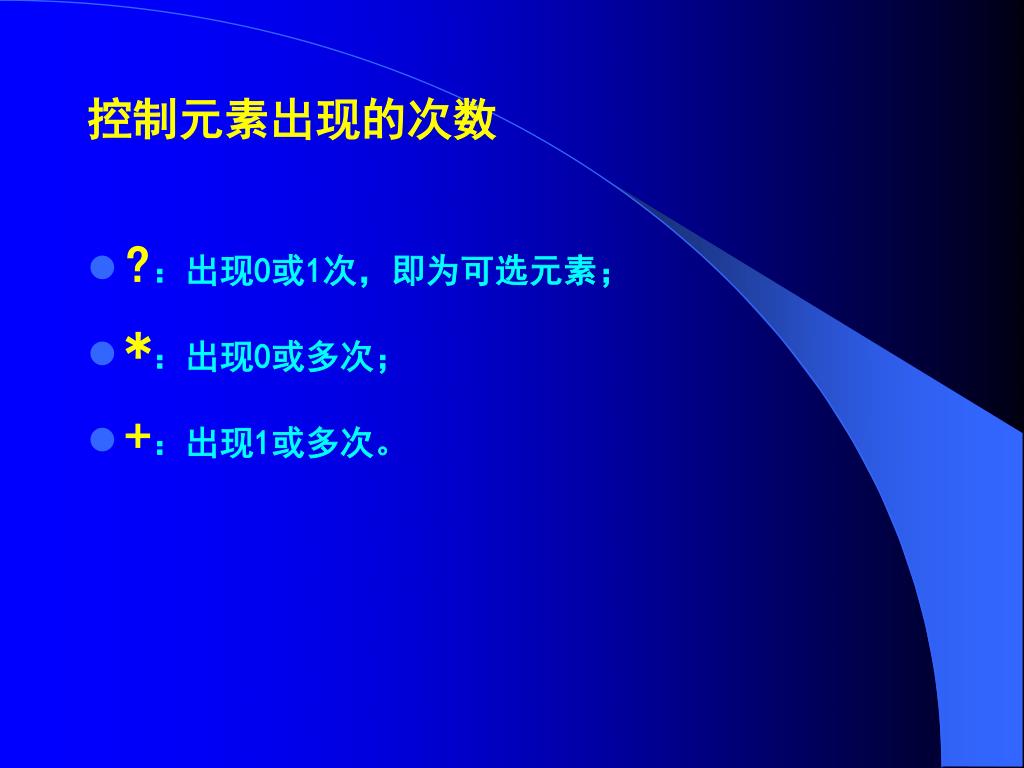 控制元素出现的次数

?：出现0或1次，即为可选元素；

*：出现0或多次；

+：出现1或多次。